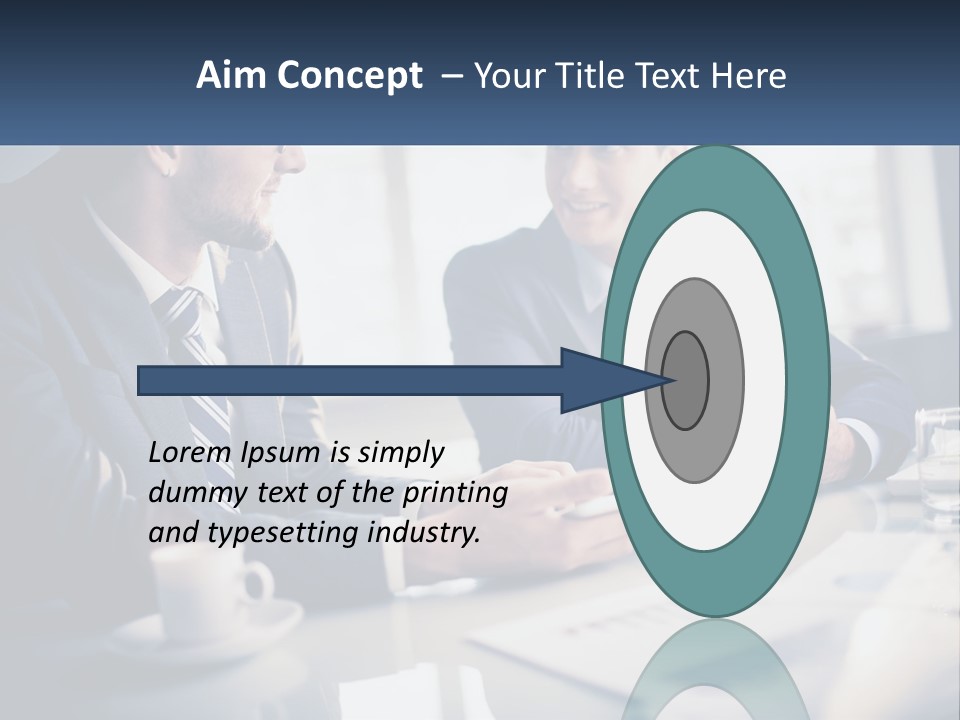 Aim Concept – Your Title Text Here

Lorem Ipsum is simply dummy text of the printing and typesetting industry.